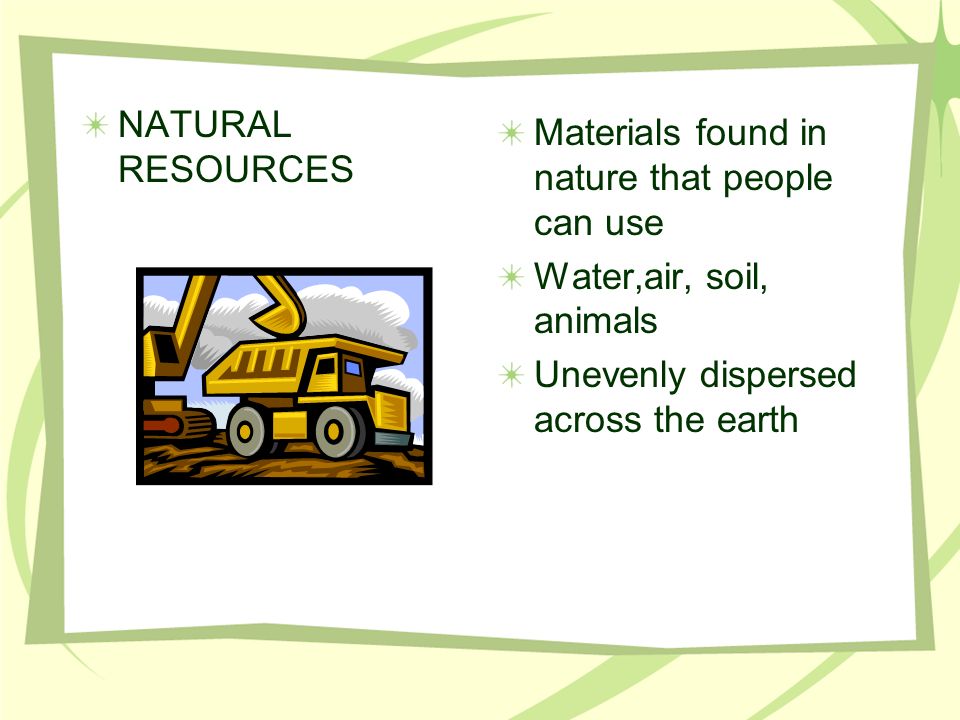 NATURAL RESOURCES

Materials found in nature that people can use

Water,air, soil, animals

Unevenly dispersed across the earth